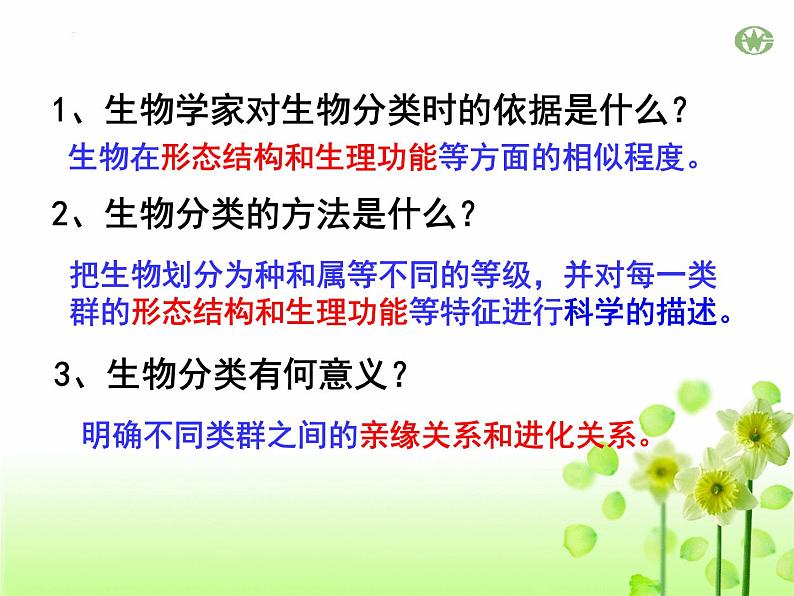 1、生物学家对生物分类时的依据是什么？

生物在形态结构和生理功能等方面的相似程度。

2、生物分类的方法是什么？

把生物划分为种和属等不同的等级，并对每一类群的形态结构和生理功能等特征进行科学的描述。

3、生物分类有何意义？

明确不同类群之间的亲缘关系和进化关系。